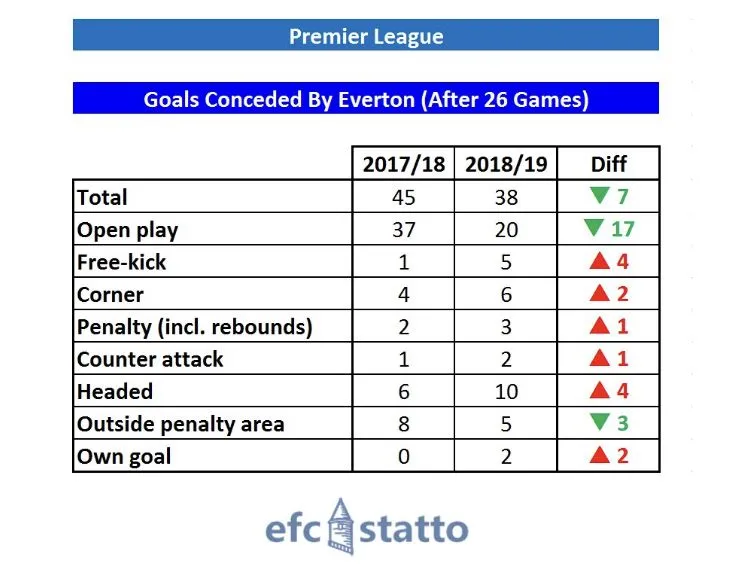 Premier League

Goals Conceded By Everton (After 26 Games)

| | 2017/18 | 2018/19 | Diff |
|---|---|---|---|
| Total | 45 | 38 | ▼ 7 |
| Open play | 37 | 20 | ▼ 17 |
| Free-kick | 1 | 5 | ▲ 4 |
| Corner | 4 | 6 | ▲ 2 |
| Penalty (incl. rebounds) | 2 | 3 | ▲ 1 |
| Counter attack | 1 | 2 | ▲ 1 |
| Headed | 6 | 10 | ▲ 4 |
| Outside penalty area | 8 | 5 | ▼ 3 |
| Own goal | 0 | 2 | ▲ 2 |

efc statto